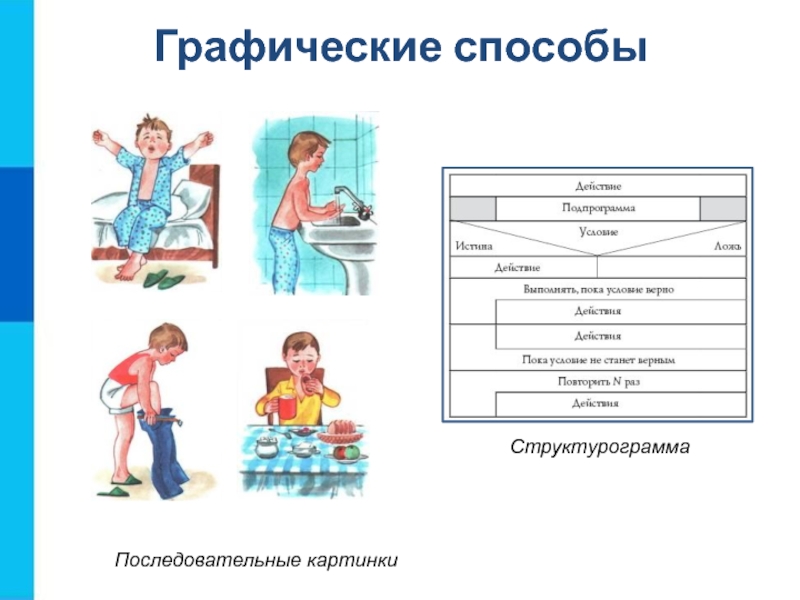 Графические способы

Действие
Подпрограмма
Условие
Истина
Ложь
Действие
Выполнять, пока условие верно
Действия
Действия
Пока условие не станет верным
Повторить $N$ раз
Действия

Структурограмма

Последовательные картинки